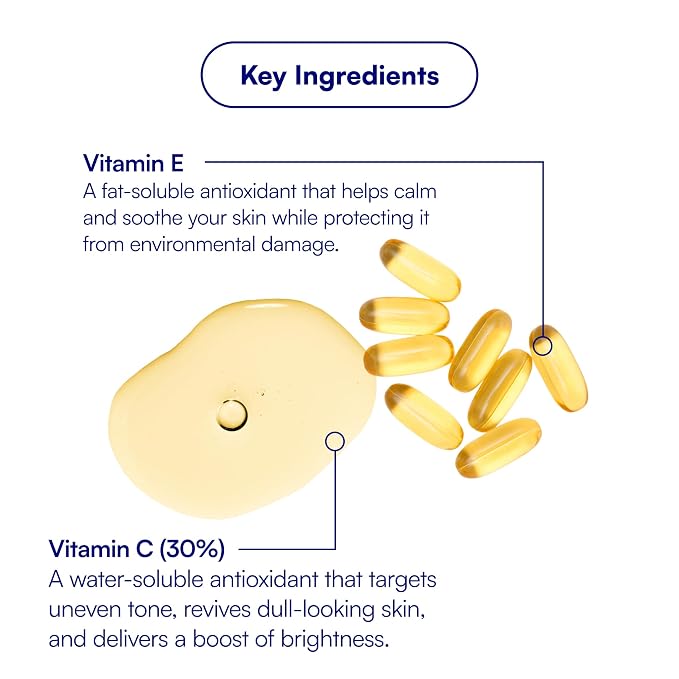 Key Ingredients

Vitamin E
A fat-soluble antioxidant that helps calm and soothe your skin while protecting it from environmental damage.

Vitamin C (30%)
A water-soluble antioxidant that targets uneven tone, revives dull-looking skin, and delivers a boost of brightness.